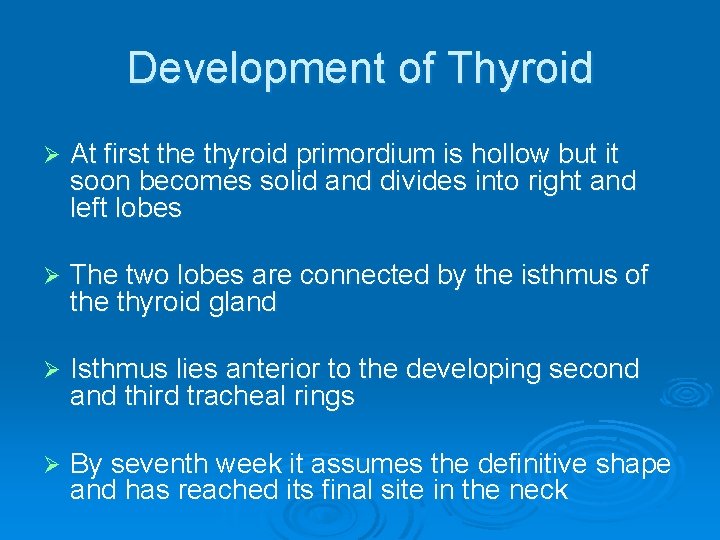 Development of Thyroid

➢ At first the thyroid primordium is hollow but it soon becomes solid and divides into right and left lobes

➢ The two lobes are connected by the isthmus of the thyroid gland

➢ Isthmus lies anterior to the developing second and third tracheal rings

➢ By seventh week it assumes the definitive shape and has reached its final site in the neck